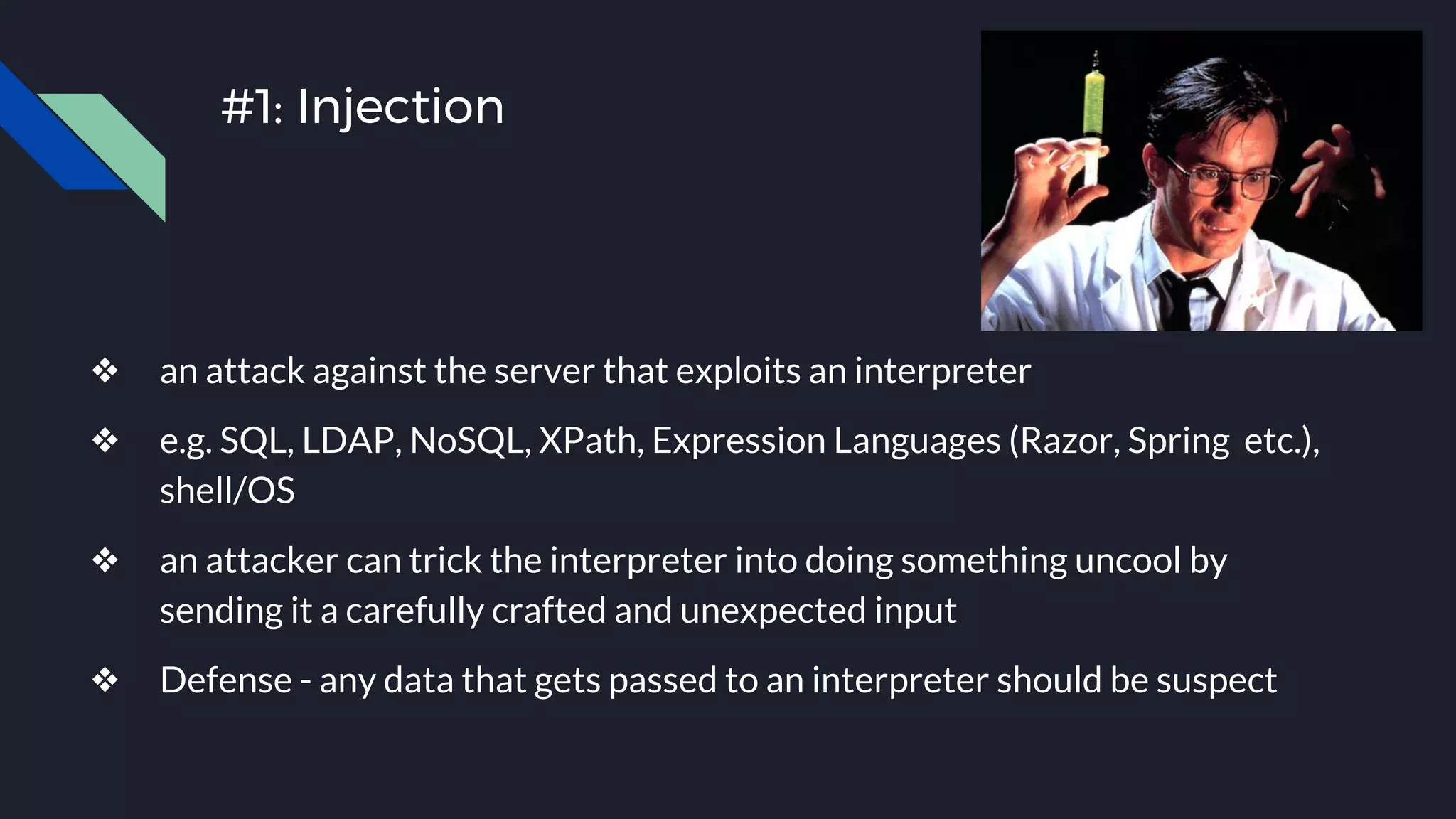 #1: Injection

❖ an attack against the server that exploits an interpreter

❖ e.g. SQL, LDAP, NoSQL, XPath, Expression Languages (Razor, Spring etc.), shell/OS

❖ an attacker can trick the interpreter into doing something uncool by sending it a carefully crafted and unexpected input

❖ Defense - any data that gets passed to an interpreter should be suspect